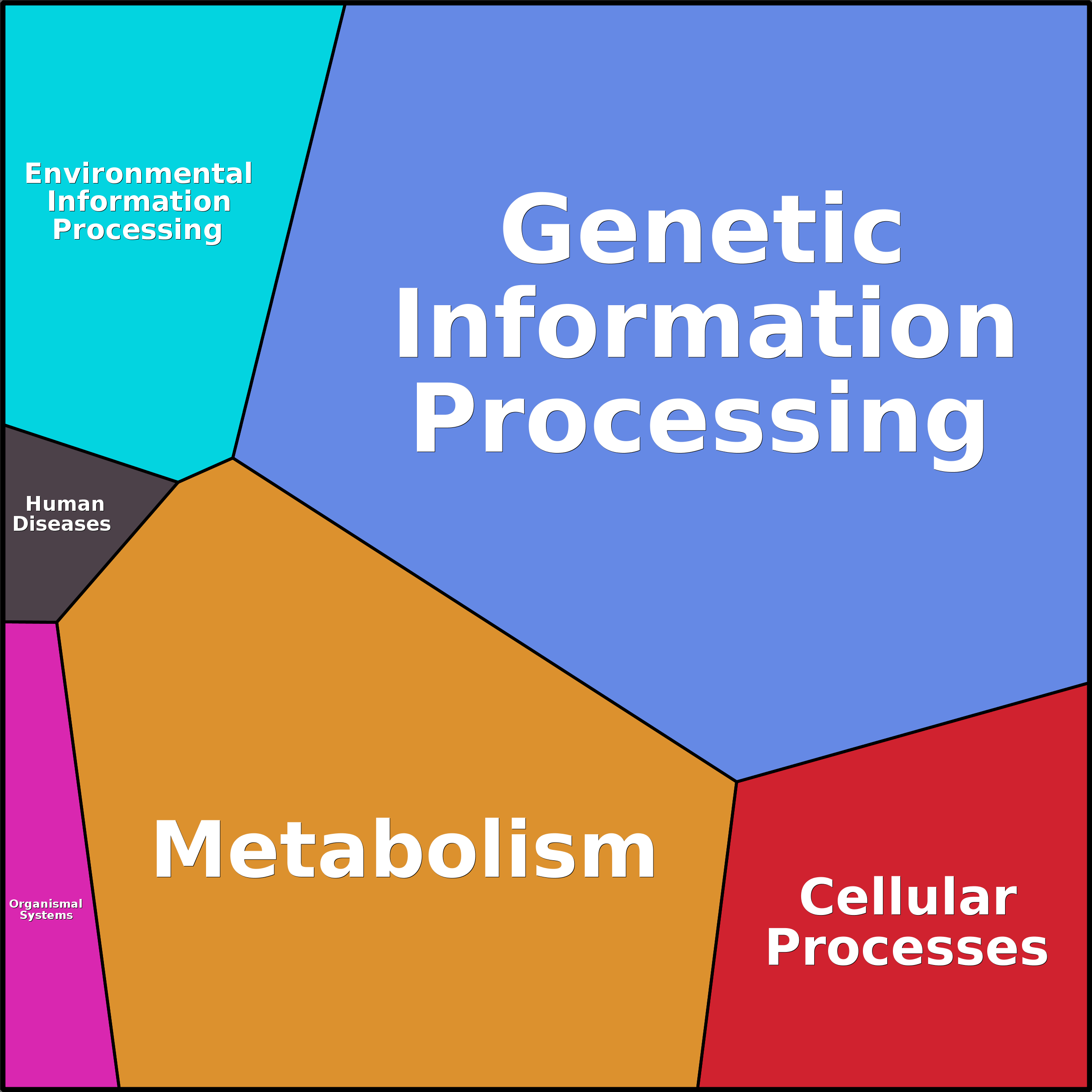 Environmental Information Processing

Genetic Information Processing

Human Diseases

Metabolism

Organismal Systems

Cellular Processes